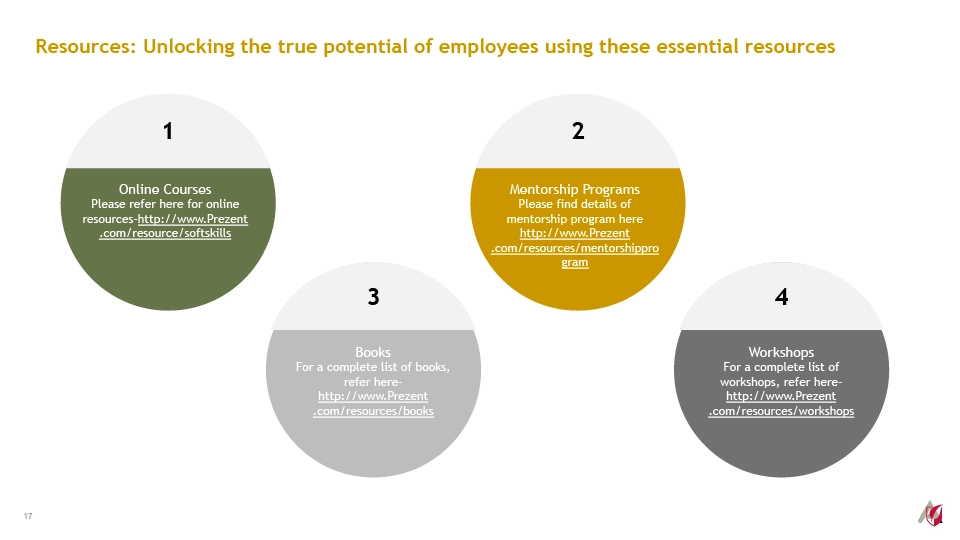 Resources: Unlocking the true potential of employees using these essential resources

1

Online Courses
Please refer here for online resources-http://www.Prezent.com/resource/softskills

2

Mentorship Programs
Please find details of mentorship program here http://www.Prezent.com/resources/mentorshipprogram

3

Books
For a complete list of books, refer here-http://www.Prezent.com/resources/books

4

Workshops
For a complete list of workshops, refer here-http://www.Prezent.com/resources/workshops

17